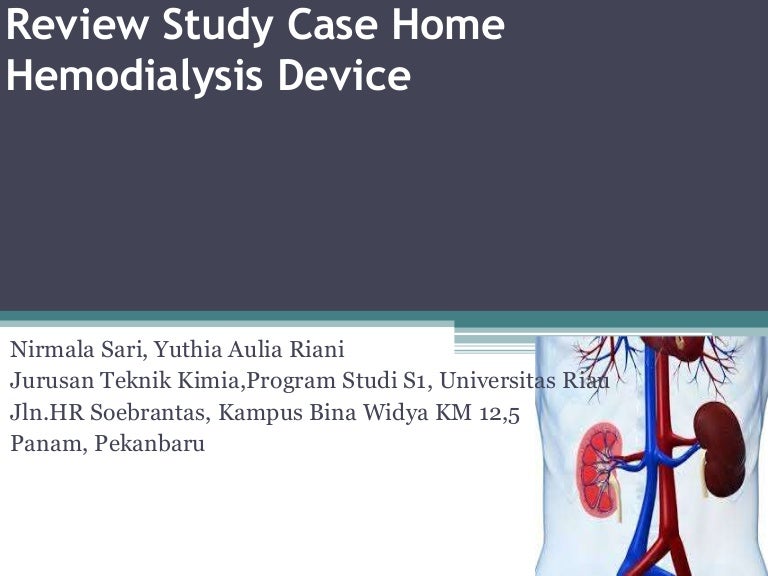 Review Study Case Home Hemodialysis Device

Nirmala Sari, Yuthia Aulia Riani
Jurusan Teknik Kimia,Program Studi S1, Universitas Riau
Jln.HR Soebrantas, Kampus Bina Widya KM 12,5
Panam, Pekanbaru